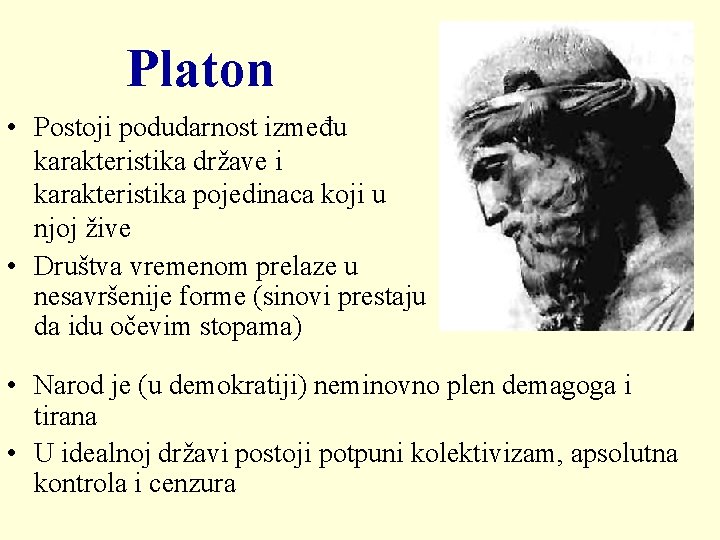 Platon

• Postoji podudarnost između karakteristika države i karakteristika pojedinaca koji u njoj žive
• Društva vremenom prelaze u nesavršenije forme (sinovi prestaju da idu očevim stopama)

• Narod je (u demokratiji) neminovno plen demagoga i tirana
• U idealnoj državi postoji potpuni kolektivizam, apsolutna kontrola i cenzura